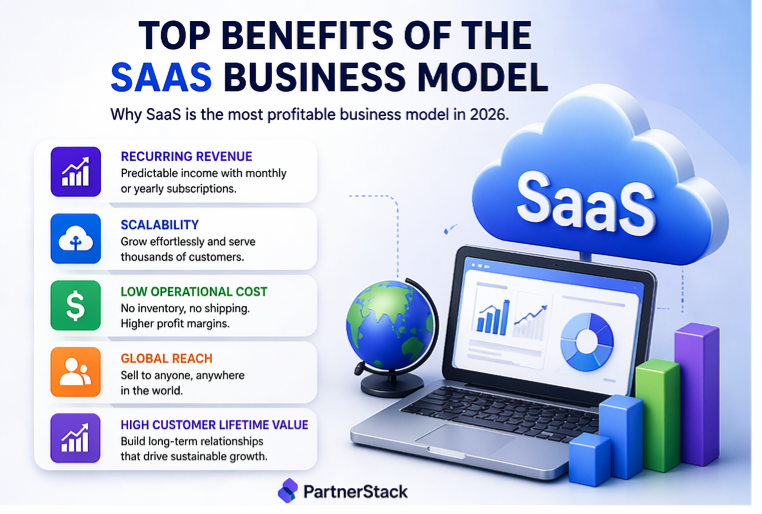 TOP BENEFITS OF THE SAAS BUSINESS MODEL

Why SaaS is the most profitable business model in 2026.

RECURRING REVENUE
Predictable income with monthly or yearly subscriptions.

SCALABILITY
Grow effortlessly and serve thousands of customers.

LOW OPERATIONAL COST
No inventory, no shipping. Higher profit margins.

GLOBAL REACH
Sell to anyone, anywhere in the world.

HIGH CUSTOMER LIFETIME VALUE
Build long-term relationships that drive sustainable growth.

SaaS

PartnerStack